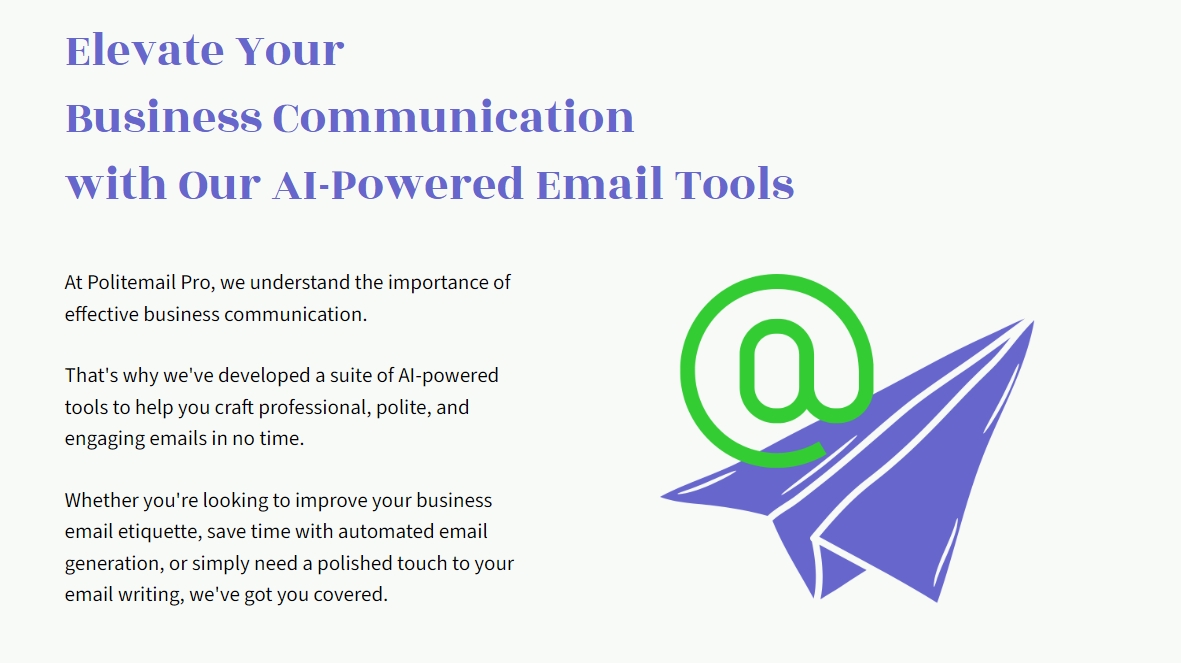 Elevate Your
Business Communication
with Our AI-Powered Email Tools

At Politemail Pro, we understand the importance of effective business communication.

That's why we've developed a suite of AI-powered tools to help you craft professional, polite, and engaging emails in no time.

Whether you're looking to improve your business email etiquette, save time with automated email generation, or simply need a polished touch to your email writing, we've got you covered.